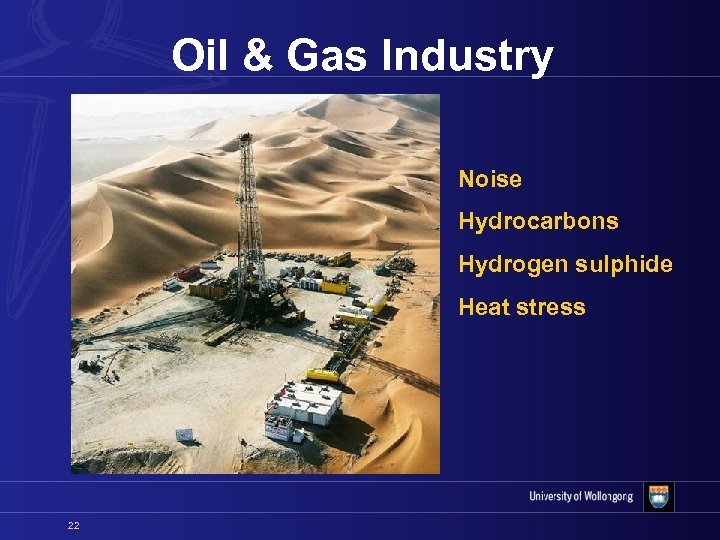 Oil & Gas Industry

Noise

Hydrocarbons

Hydrogen sulphide

Heat stress

University of Wollongong

22